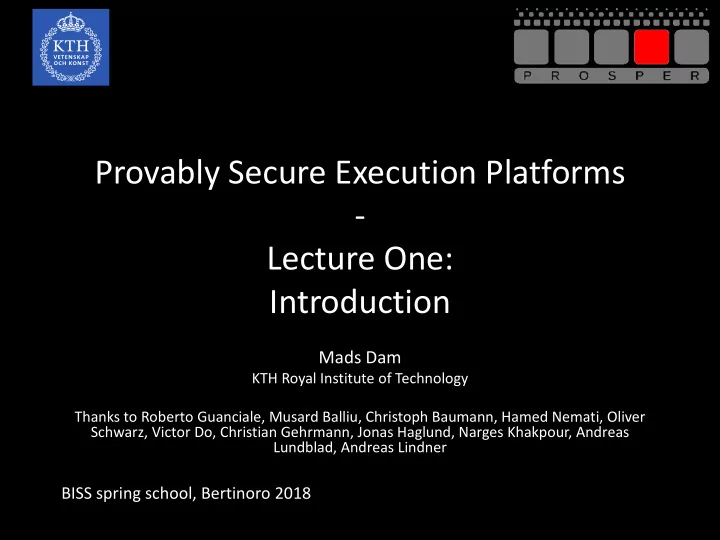 KTH
VETENSKAP
OCH KONST

PROSPER

Provably Secure Execution Platforms
-
Lecture One:
Introduction

Mads Dam
KTH Royal Institute of Technology

Thanks to Roberto Guanciale, Musard Balliu, Christoph Baumann, Hamed Nemati, Oliver Schwarz, Victor Do, Christian Gehrmann, Jonas Haglund, Narges Khakpour, Andreas Lundblad, Andreas Lindner

BISS spring school, Bertinoro 2018